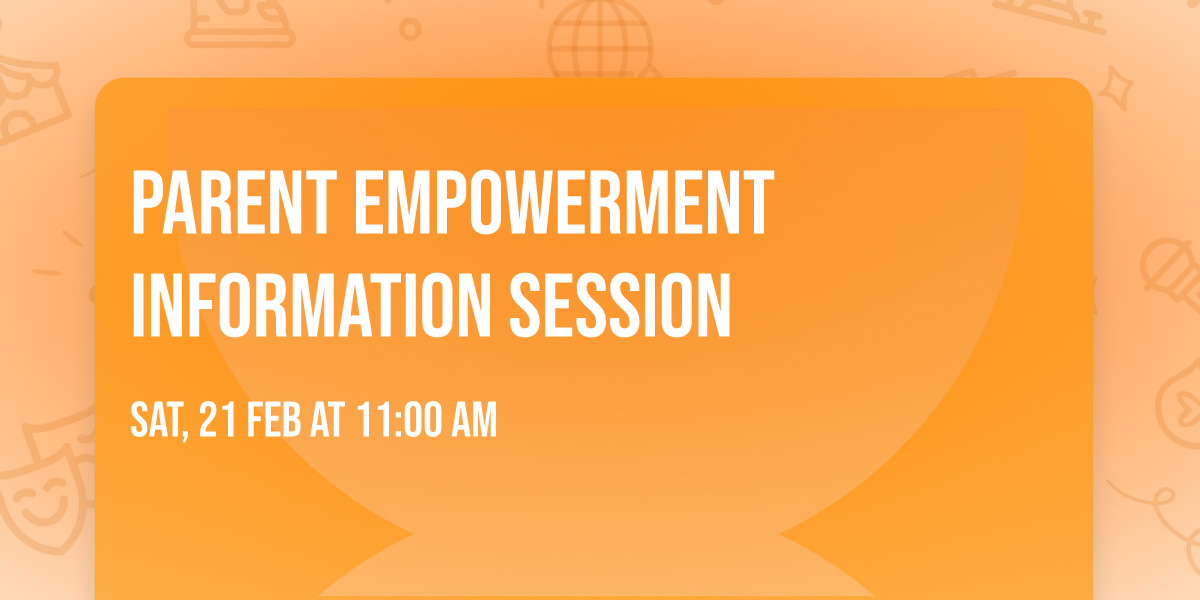 PARENT EMPOWERMENT INFORMATION SESSION

SAT, 21 FEB AT 11:00 AM